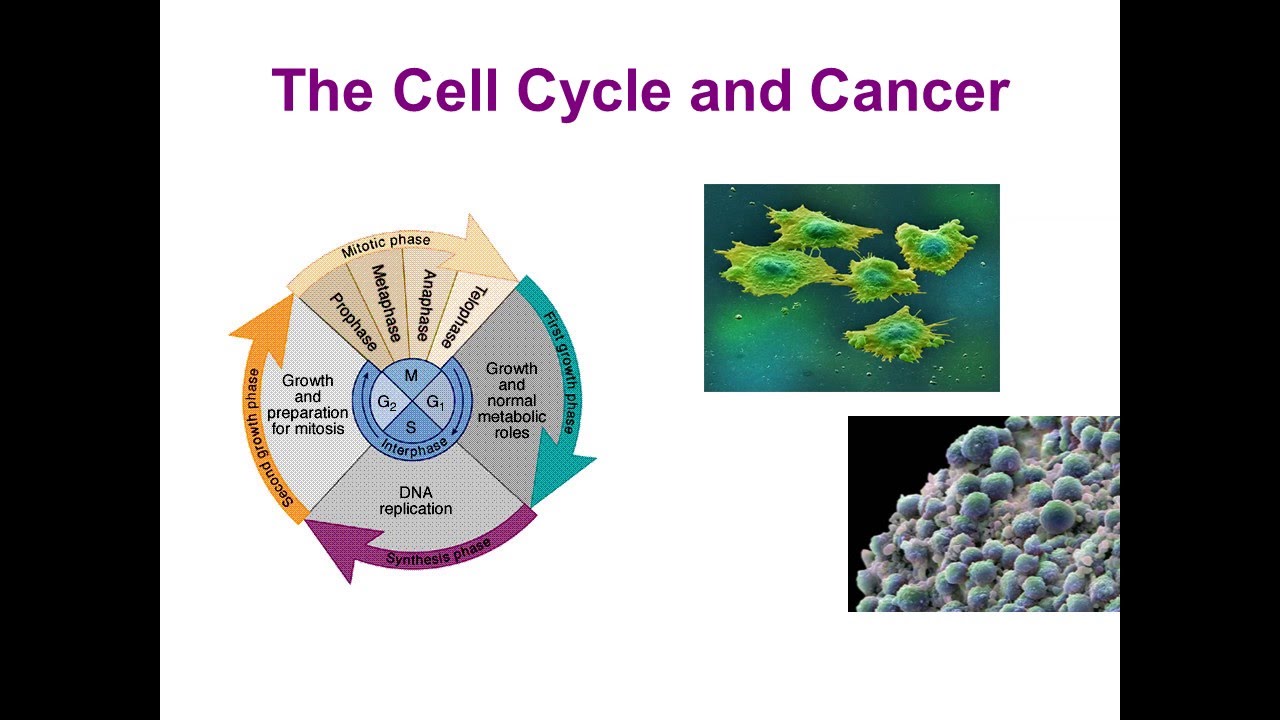 The Cell Cycle and Cancer

Mitotic phase

Prophase

Metaphase

Anaphase

Telophase

First growth phase

Growth and normal metabolic roles

M

$G_2$

$G_1$

S

Interphase

Growth and preparation for mitosis

Second growth phase

DNA replication

Synthesis phase